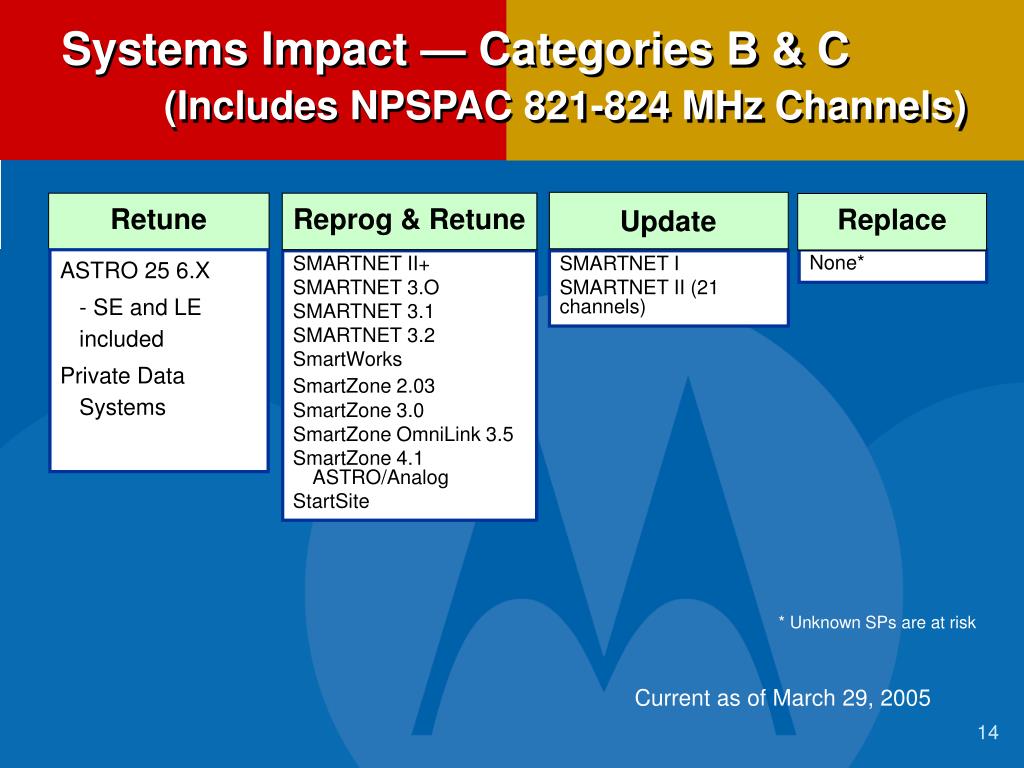 Systems Impact — Categories B & C
(Includes NPSPAC 821-824 MHz Channels)

Retune

ASTRO 25 6.X
- SE and LE included
Private Data Systems

Reprog & Retune

SMARTNET II+
SMARTNET 3.O
SMARTNET 3.1
SMARTNET 3.2
SmartWorks
SmartZone 2.03
SmartZone 3.0
SmartZone OmniLink 3.5
SmartZone 4.1 ASTRO/Analog
StartSite

Update

SMARTNET I
SMARTNET II (21 channels)

Replace

None*

* Unknown SPs are at risk

Current as of March 29, 2005

14